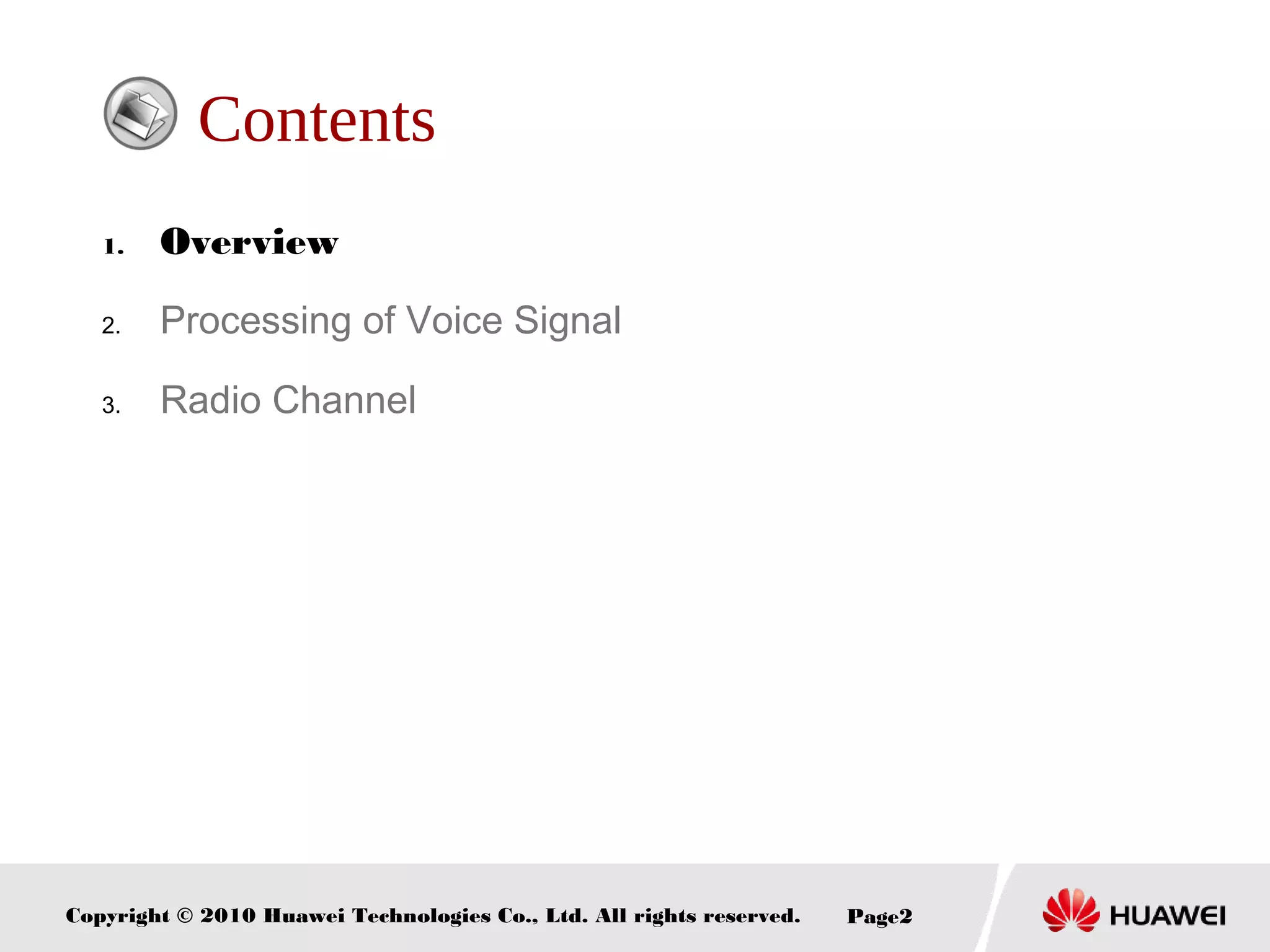 Contents

1. Overview

2. Processing of Voice Signal

3. Radio Channel

Copyright © 2010 Huawei Technologies Co., Ltd. All rights reserved. Page2

HUAWEI